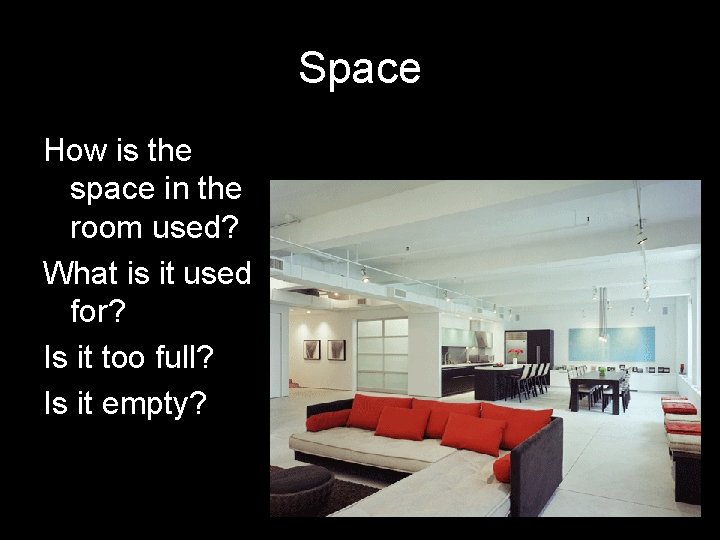 Space

How is the space in the room used?

What is it used for?

Is it too full?

Is it empty?